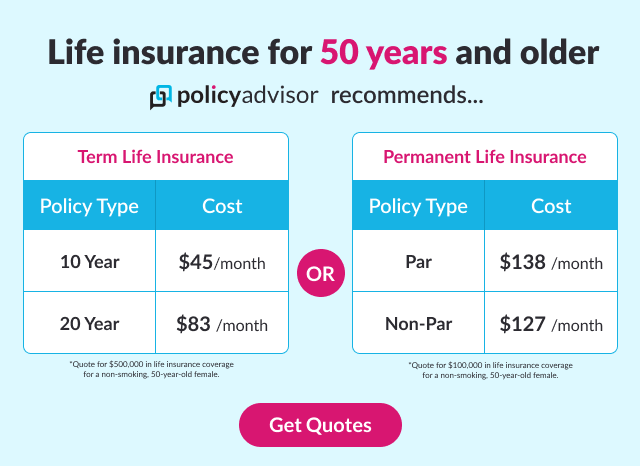 Life insurance for 50 years and older

policyadvisor recommends...

Term Life Insurance

| Policy Type | Cost |
|---|---|
| 10 Year | \$45/month |
| 20 Year | \$83 /month |

*Quote for \$500,000 in life insurance coverage for a non-smoking, 50-year-old female.

OR

Permanent Life Insurance

| Policy Type | Cost |
|---|---|
| Par | \$138 /month |
| Non-Par | \$127 /month |

*Quote for \$100,000 in life insurance coverage for a non-smoking, 50-year-old female.

Get Quotes